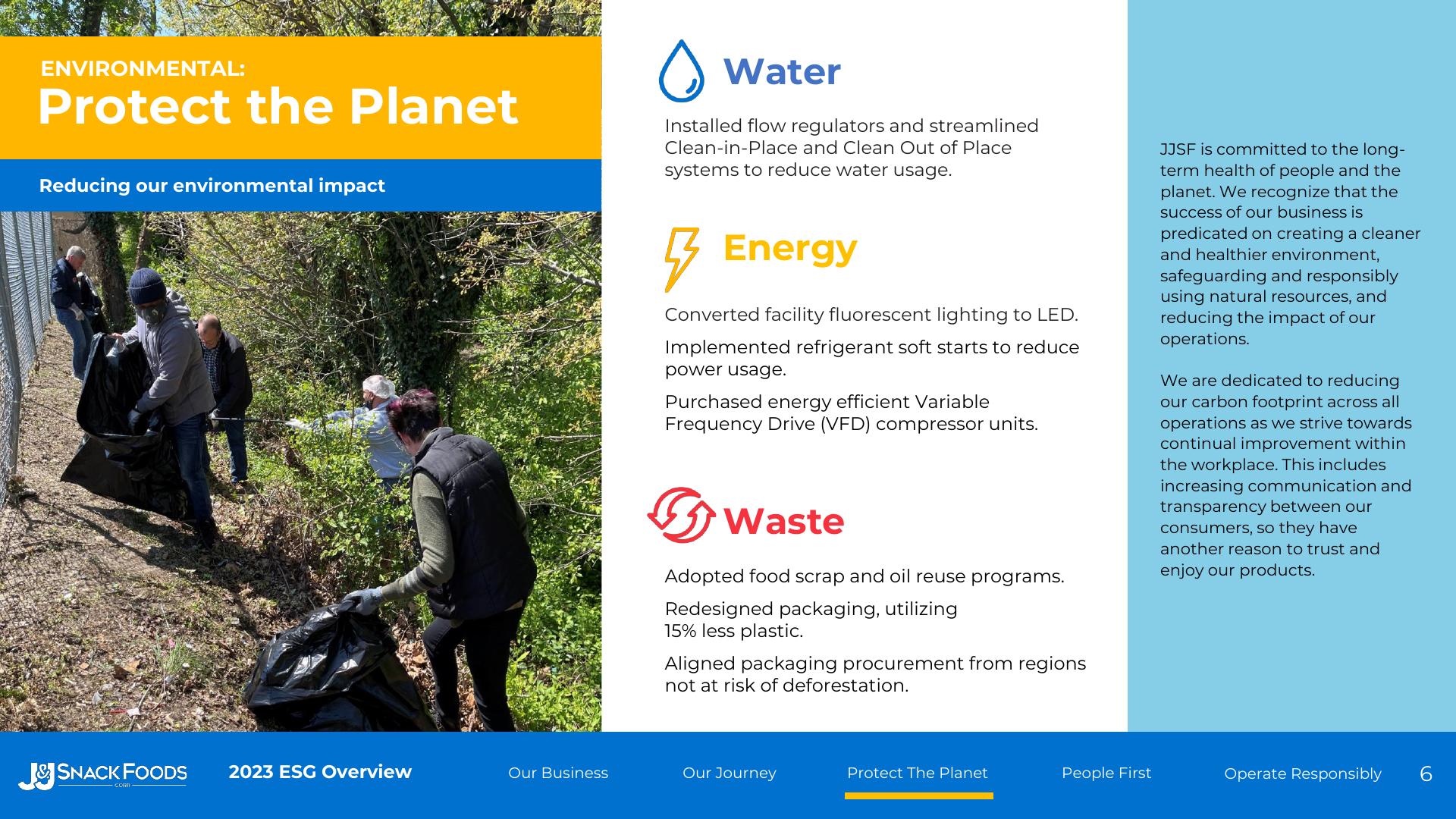 ENVIRONMENTAL:
Protect the Planet

Reducing our environmental impact

Water

Installed flow regulators and streamlined Clean-in-Place and Clean Out of Place systems to reduce water usage.

Energy

Converted facility fluorescent lighting to LED.

Implemented refrigerant soft starts to reduce power usage.

Purchased energy efficient Variable Frequency Drive (VFD) compressor units.

Waste

Adopted food scrap and oil reuse programs.

Redesigned packaging, utilizing 15% less plastic.

Aligned packaging procurement from regions not at risk of deforestation.

JJSF is committed to the long-term health of people and the planet. We recognize that the success of our business is predicated on creating a cleaner and healthier environment, safeguarding and responsibly using natural resources, and reducing the impact of our operations.

We are dedicated to reducing our carbon footprint across all operations as we strive towards continual improvement within the workplace. This includes increasing communication and transparency between our consumers, so they have another reason to trust and enjoy our products.

J&J SNACK FOODS CORP.

2023 ESG Overview

Our Business

Our Journey

Protect The Planet

People First

Operate Responsibly

6